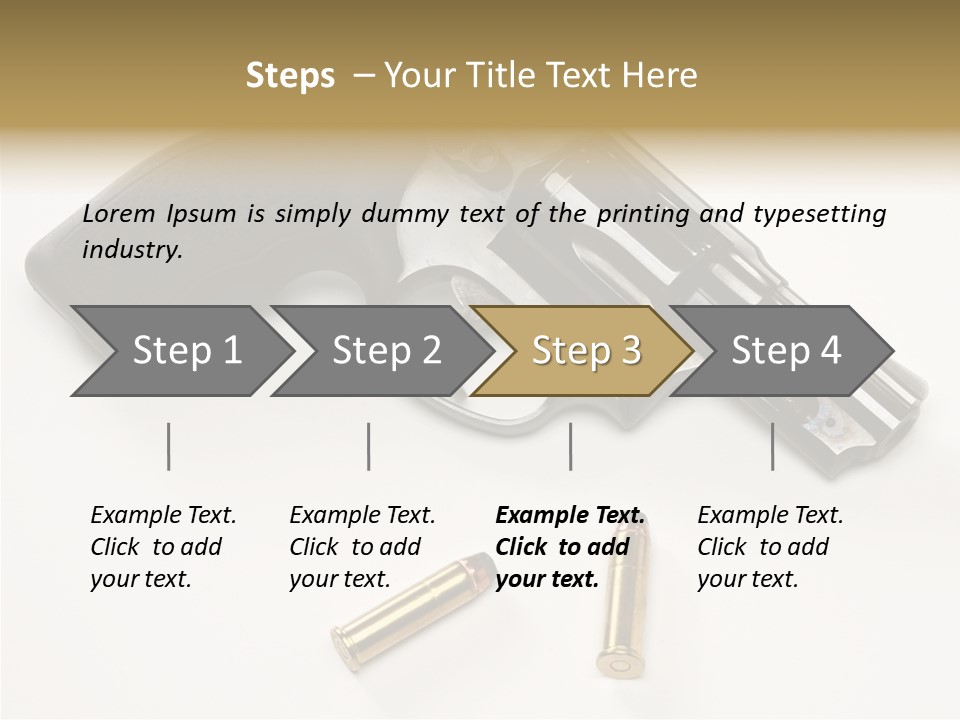 Steps – Your Title Text Here

Lorem Ipsum is simply dummy text of the printing and typesetting industry.

Step 1

Step 2

Step 3

Step 4

Example Text. Click to add your text.

Example Text. Click to add your text.

Example Text. Click to add your text.

Example Text. Click to add your text.